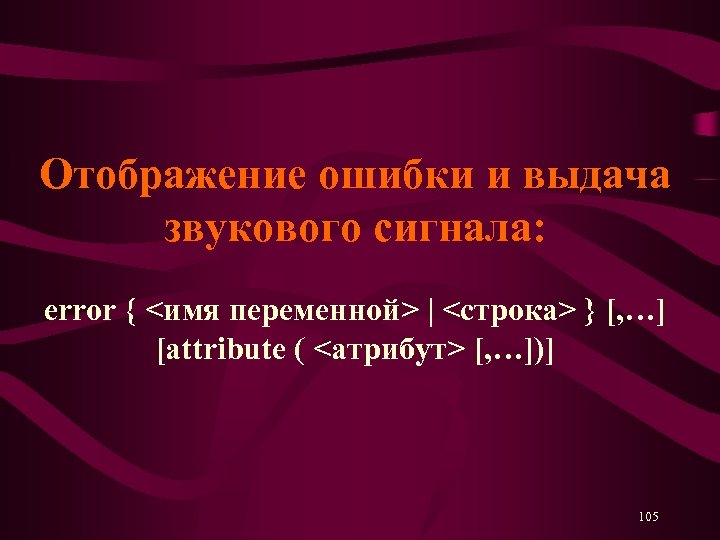 Отображение ошибки и выдача звукового сигнала:

error { <имя переменной> | <строка> } [,…] [attribute ( <атрибут> [,…])]

105